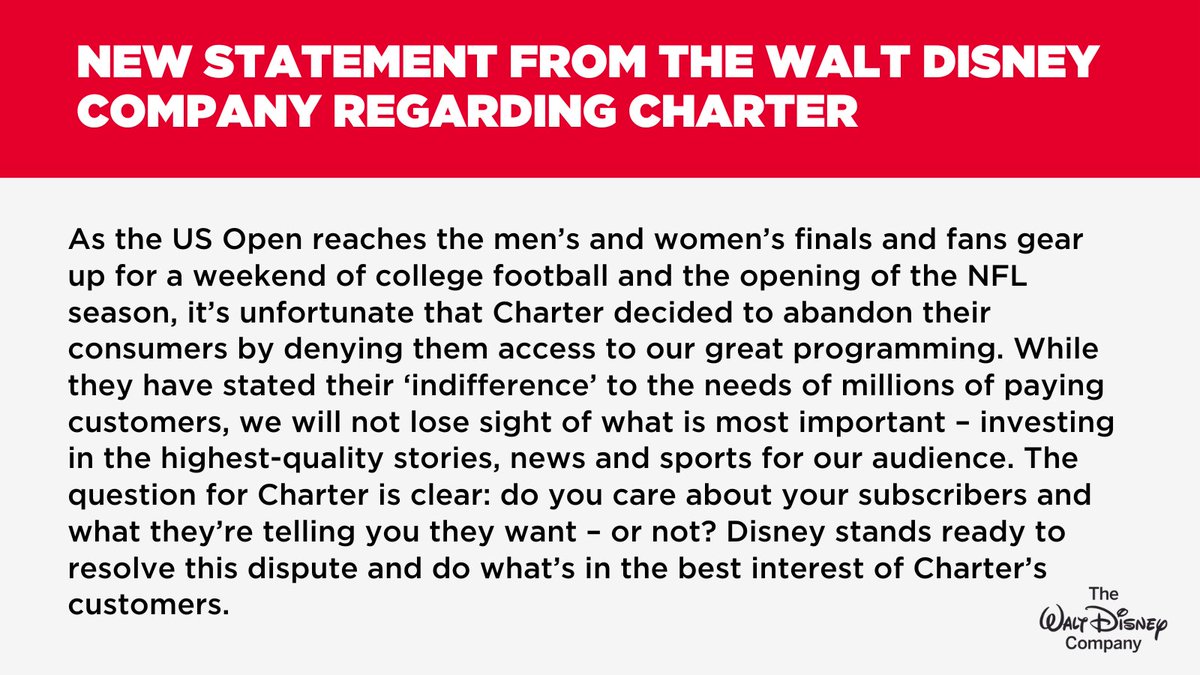 NEW STATEMENT FROM THE WALT DISNEY COMPANY REGARDING CHARTER

As the US Open reaches the men's and women's finals and fans gear up for a weekend of college football and the opening of the NFL season, it's unfortunate that Charter decided to abandon their consumers by denying them access to our great programming. While they have stated their 'indifference' to the needs of millions of paying customers, we will not lose sight of what is most important – investing in the highest-quality stories, news and sports for our audience. The question for Charter is clear: do you care about your subscribers and what they're telling you they want – or not? Disney stands ready to resolve this dispute and do what's in the best interest of Charter's customers.

The Walt Disney Company